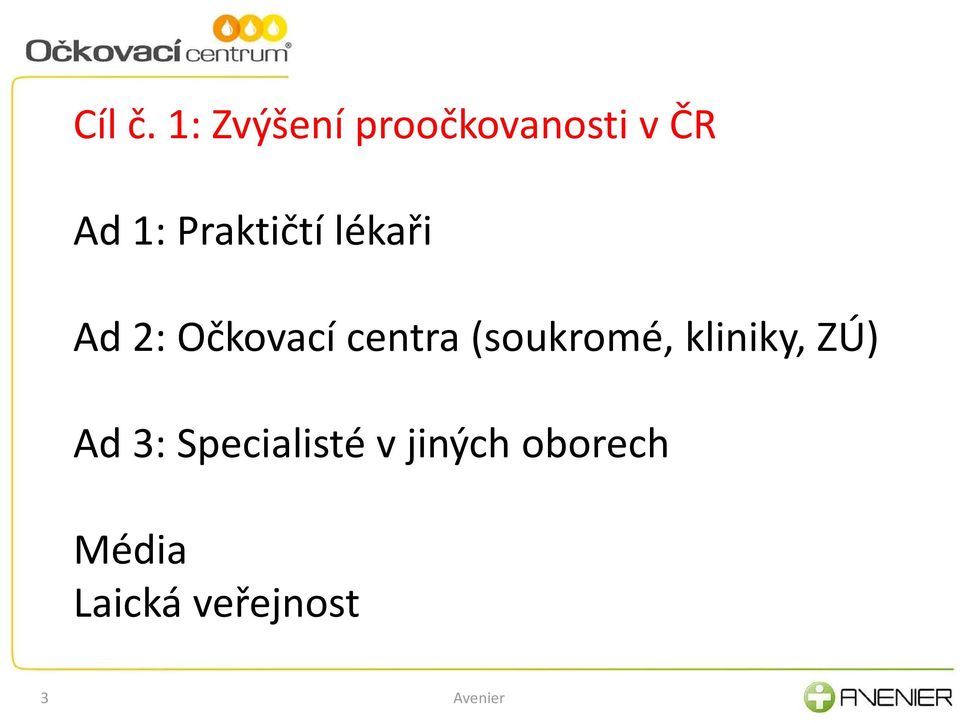 Očkovací centrum®

Cíl č. 1: Zvýšení proočkovanosti v ČR

Ad 1: Praktičtí lékaři

Ad 2: Očkovací centra (soukromé, kliniky, ZÚ)

Ad 3: Specialisté v jiných oborech

Média
Laická veřejnost

3

Avenier

AVENIER